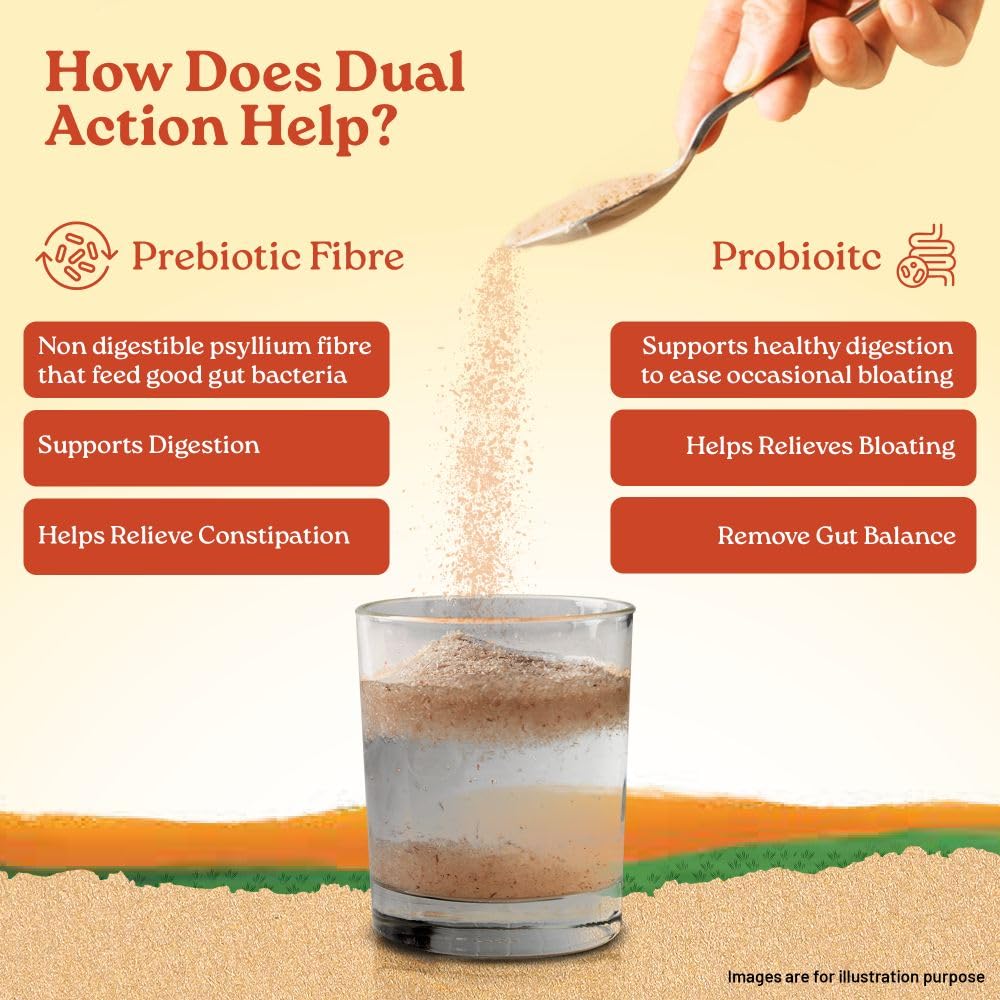 How Does Dual Action Help?

Prebiotic Fibre

Non digestible psyllium fibre that feed good gut bacteria

Supports Digestion

Helps Relieve Constipation

Probioitc

Supports healthy digestion to ease occasional bloating

Helps Relieves Bloating

Remove Gut Balance

Images are for illustration purpose